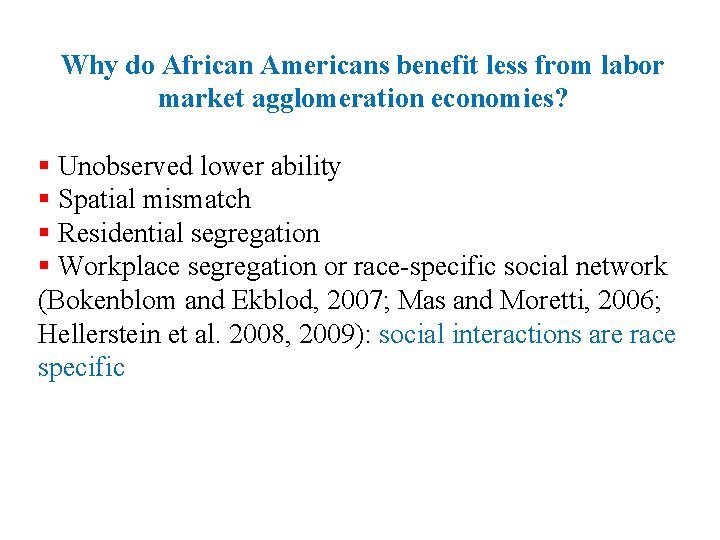 Why do African Americans benefit less from labor market agglomeration economies?

▪ Unobserved lower ability
▪ Spatial mismatch
▪ Residential segregation
▪ Workplace segregation or race-specific social network (Bokenblom and Ekblod, 2007; Mas and Moretti, 2006; Hellerstein et al. 2008, 2009): social interactions are race specific